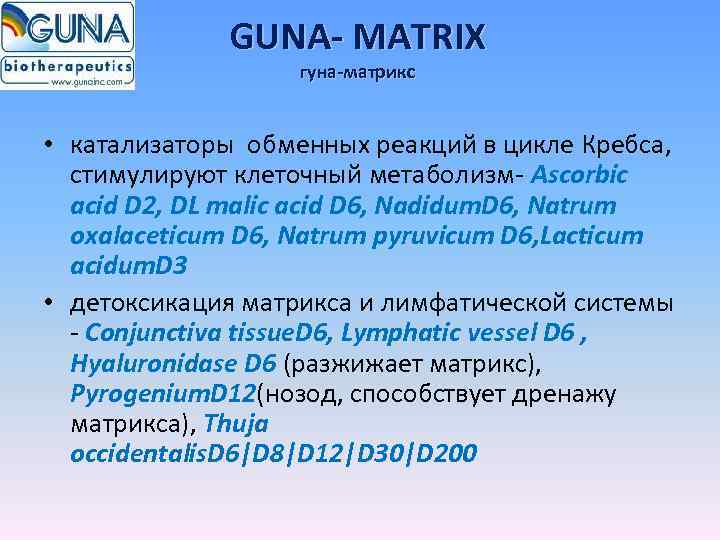 GUNA
biotherapeutics
www.gunainc.com

GUNA- MATRIX
гуна-матрикс

• катализаторы обменных реакций в цикле Кребса, стимулируют клеточный метаболизм- Ascorbic acid D2, DL malic acid D6, NadidumD6, Natrum oxalaceticum D6, Natrum pyruvicum D6,Lacticum acidumD3

• детоксикация матрикса и лимфатической системы - Conjunctiva tissueD6, Lymphatic vessel D6 , Hyaluronidase D6 (разжижает матрикс), PyrogeniumD12(нозод, способствует дренажу матрикса), Thuja occidentalisD6|D8|D12|D30|D200